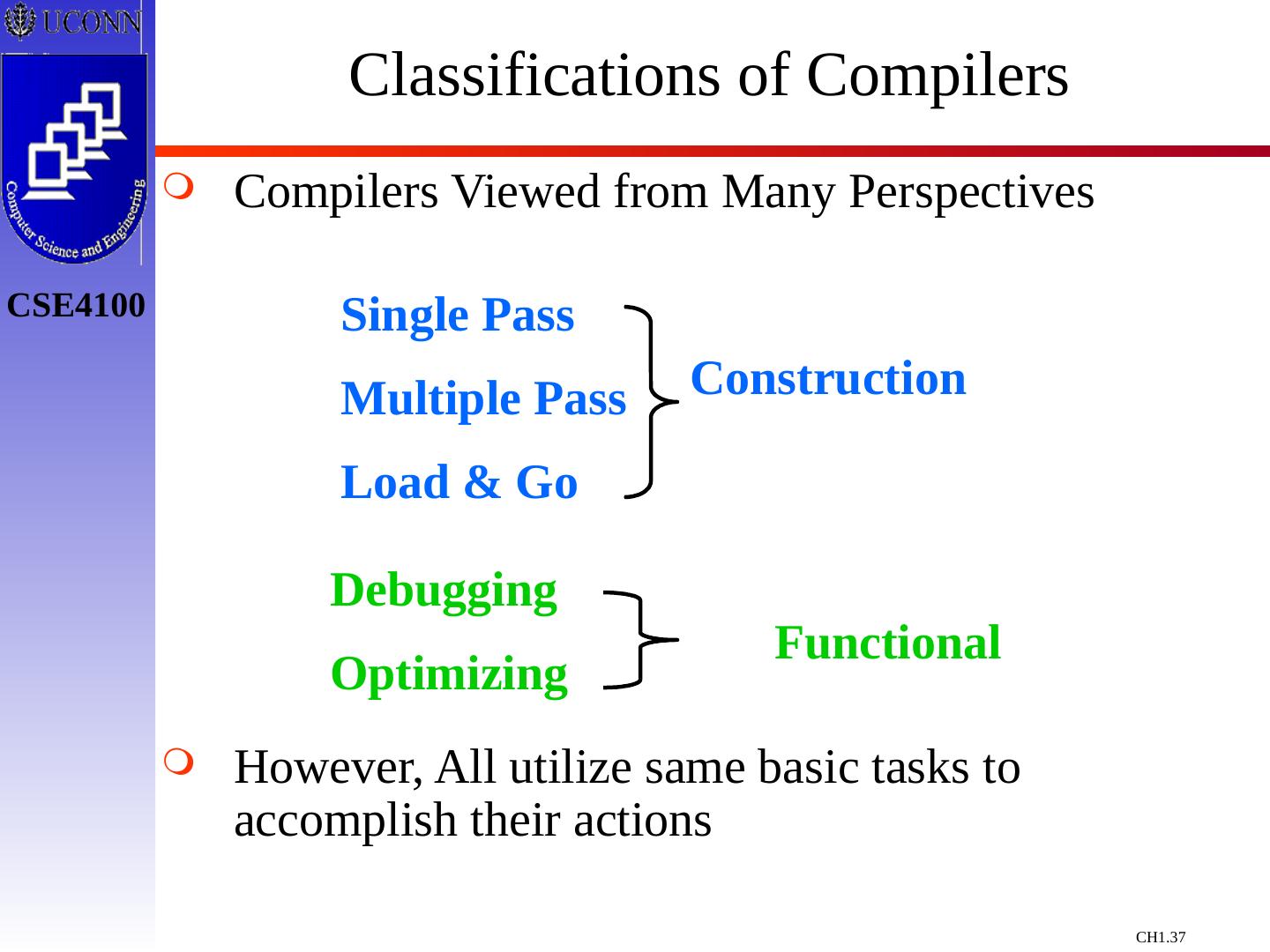 UCONN

Computer Science and Engineering

CSE4100

Classifications of Compilers

Compilers Viewed from Many Perspectives

Single Pass

Multiple Pass

Load & Go

Construction

Debugging

Optimizing

Functional

However, All utilize same basic tasks to accomplish their actions

CH1.37